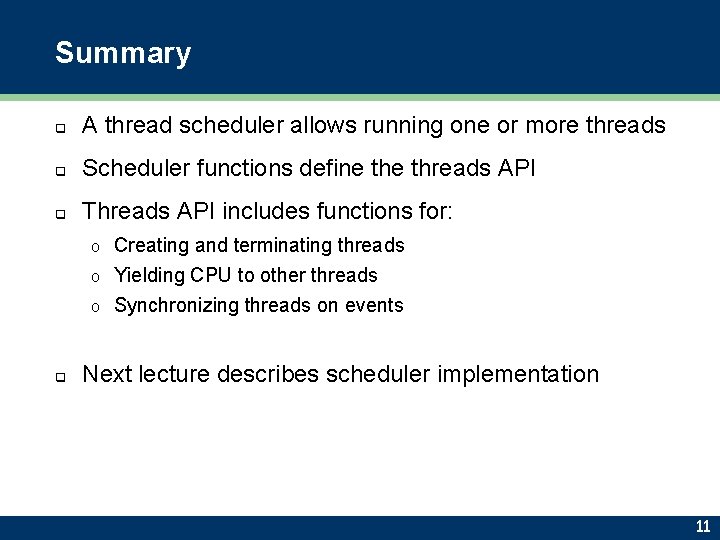 Summary

- A thread scheduler allows running one or more threads
- Scheduler functions define the threads API
- Threads API includes functions for:
  - Creating and terminating threads
  - Yielding CPU to other threads
  - Synchronizing threads on events

- Next lecture describes scheduler implementation

11